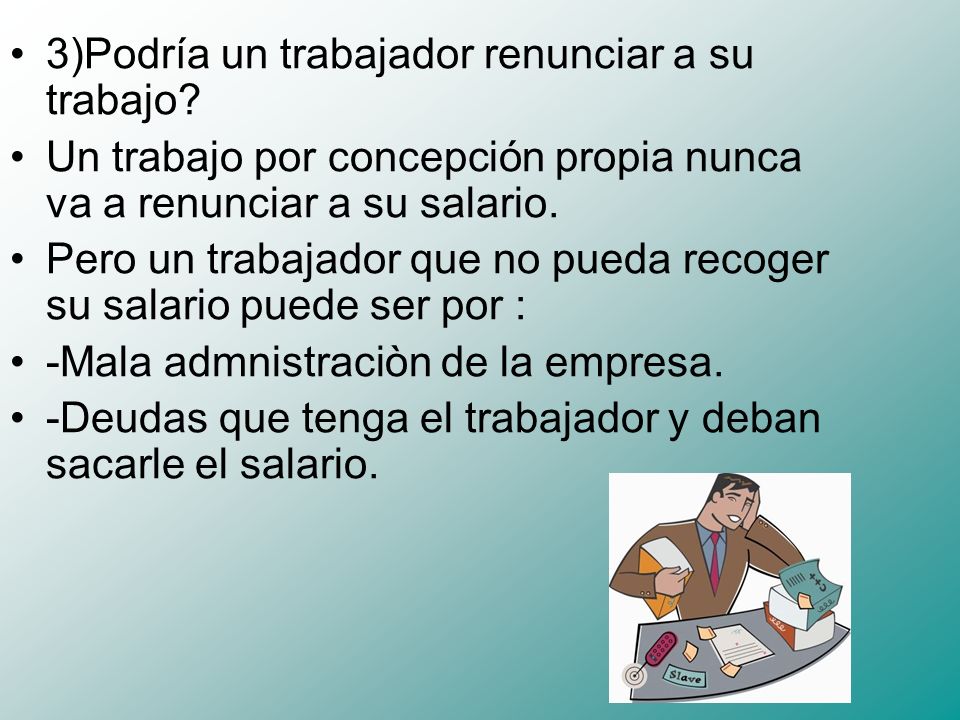 • 3)Podría un trabajador renunciar a su trabajo?
• Un trabajo por concepción propia nunca va a renunciar a su salario.
• Pero un trabajador que no pueda recoger su salario puede ser por :
• -Mala admnistraciòn de la empresa.
• -Deudas que tenga el trabajador y deban sacarle el salario.

Slave